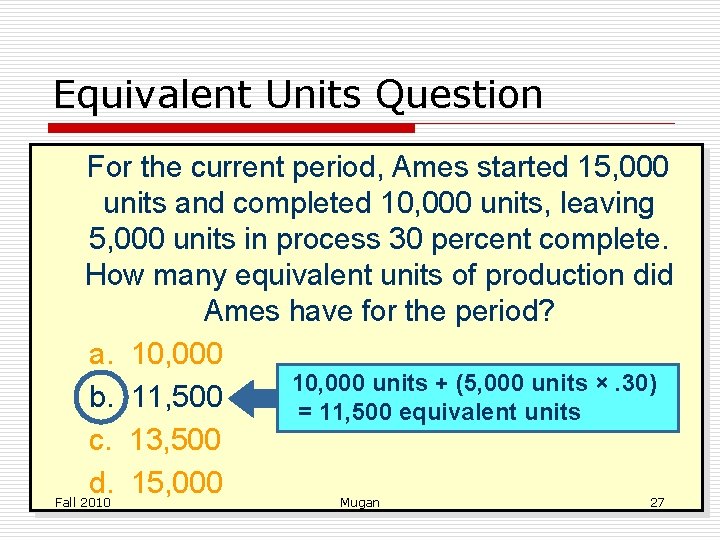 Equivalent Units Question

For the current period, Ames started 15,000 units and completed 10,000 units, leaving 5,000 units in process 30 percent complete. How many equivalent units of production did Ames have for the period?

a. 10,000

b. 11,500

c. 13,500

d. 15,000

10,000 units + (5,000 units × .30) = 11,500 equivalent units

Fall 2010

Mugan

27